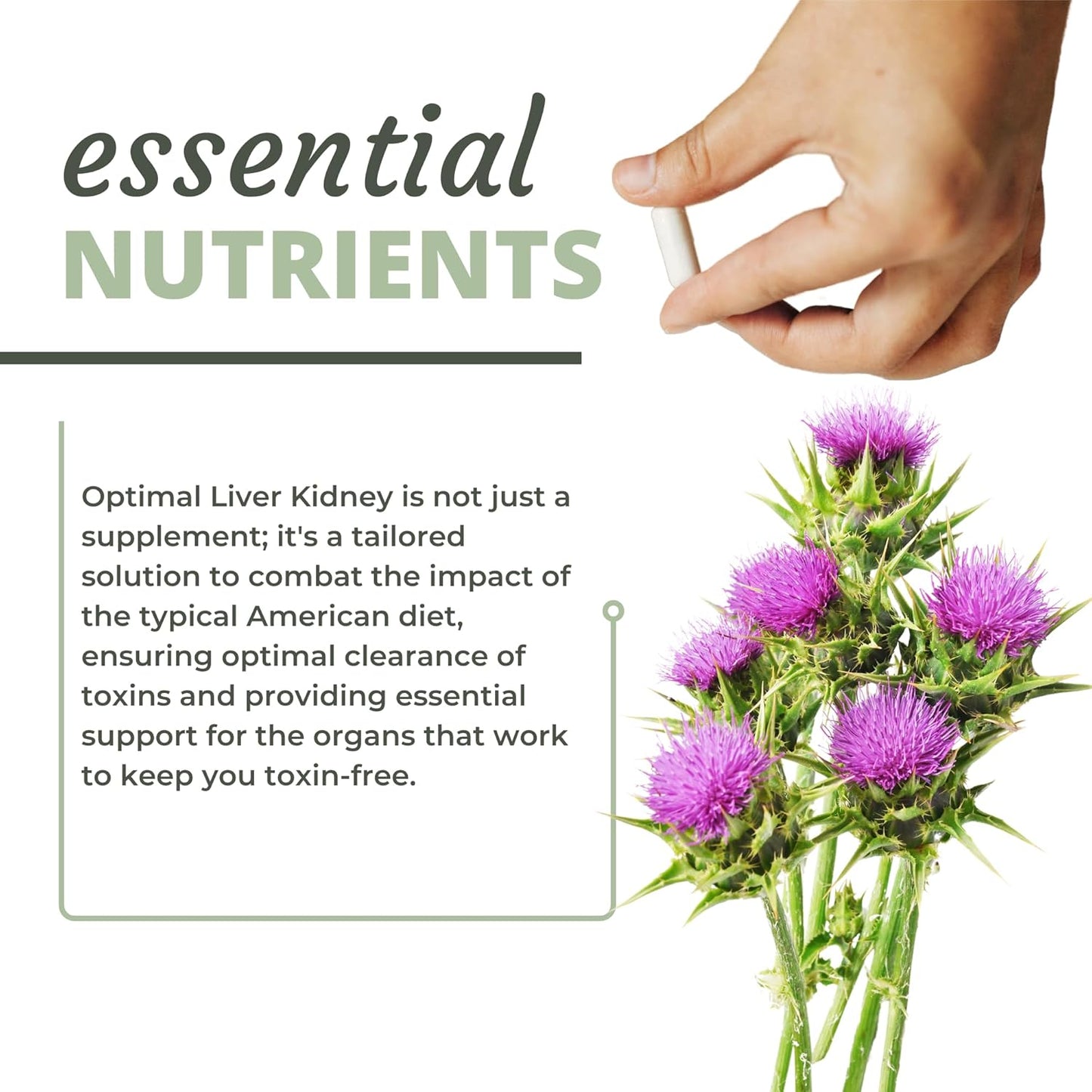 essential
NUTRIENTS

Optimal Liver Kidney is not just a supplement; it's a tailored solution to combat the impact of the typical American diet, ensuring optimal clearance of toxins and providing essential support for the organs that work to keep you toxin-free.